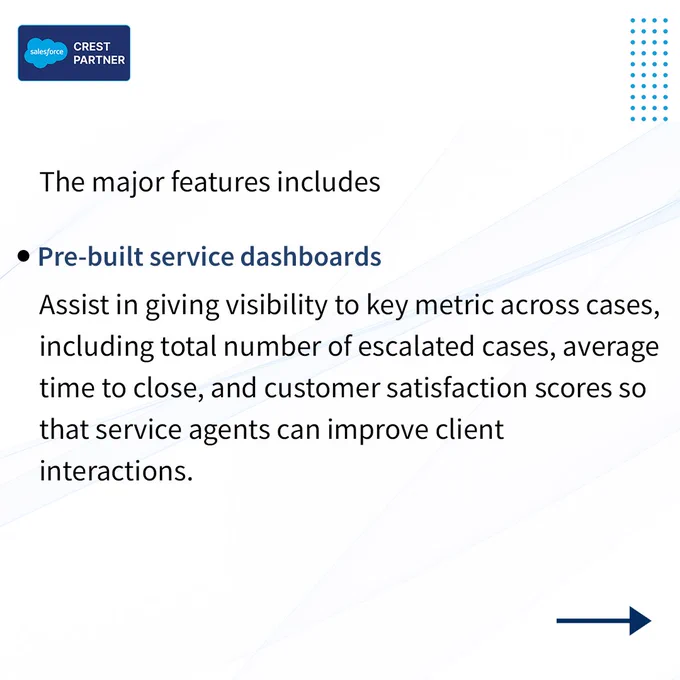 salesforce CREST PARTNER

The major features includes

• Pre-built service dashboards

Assist in giving visibility to key metric across cases, including total number of escalated cases, average time to close, and customer satisfaction scores so that service agents can improve client interactions.